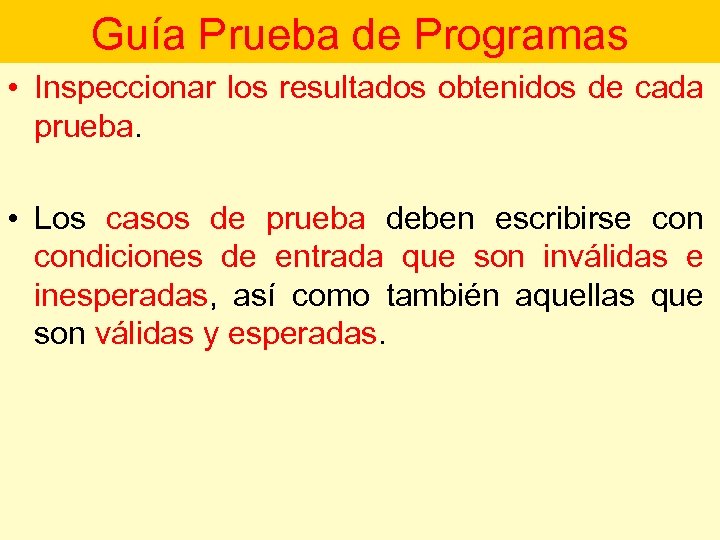 Guía Prueba de Programas

• Inspeccionar los resultados obtenidos de cada prueba.

• Los casos de prueba deben escribirse con condiciones de entrada que son inválidas e inesperadas, así como también aquellas que son válidas y esperadas.